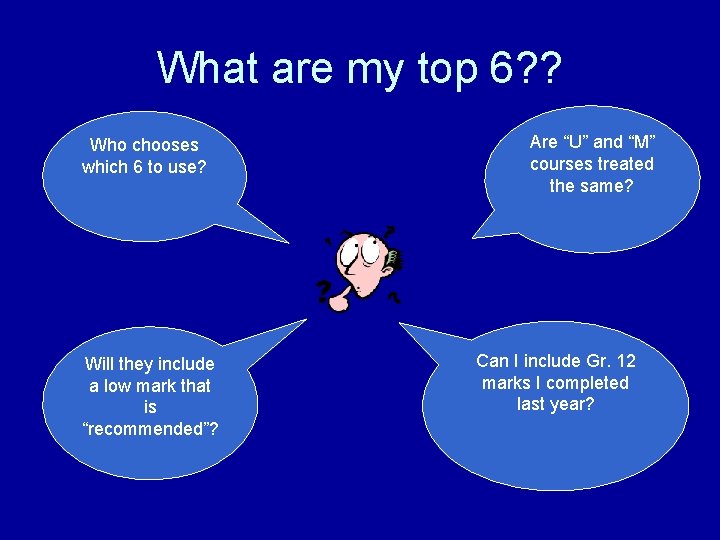 What are my top 6??

Who chooses which 6 to use?

Are “U” and “M” courses treated the same?

Will they include a low mark that is “recommended”?

Can I include Gr. 12 marks I completed last year?